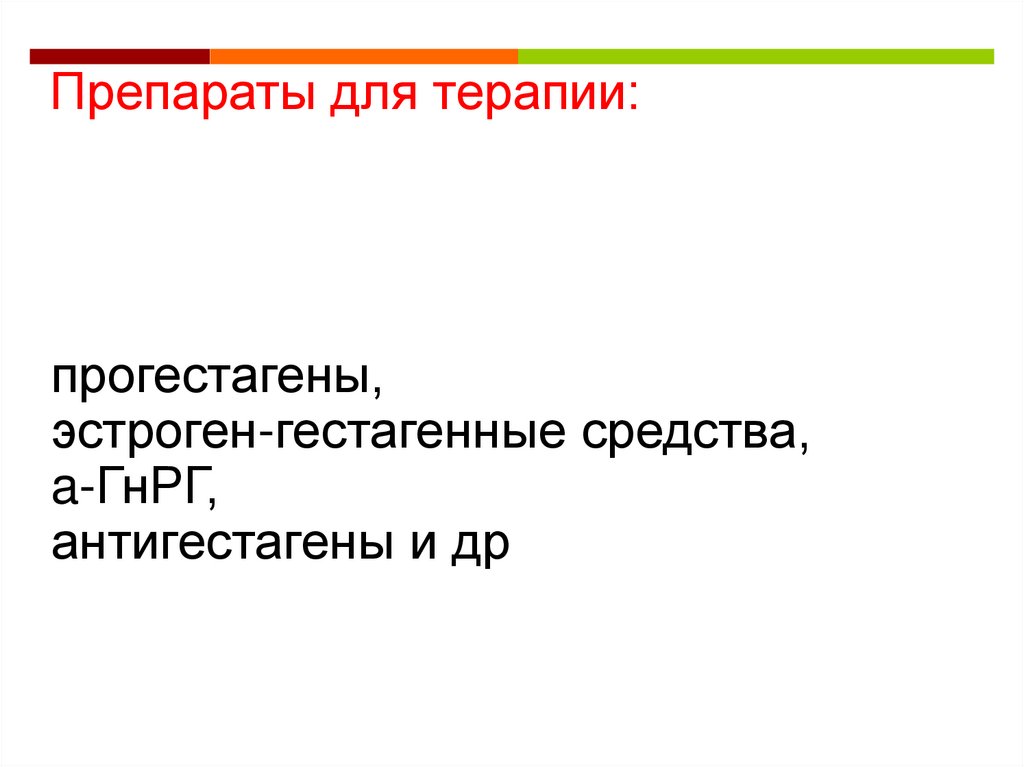 Препараты для терапии:

прогестагены,
эстроген-гестагенные средства,
а-ГнРГ,
антигестагены и др